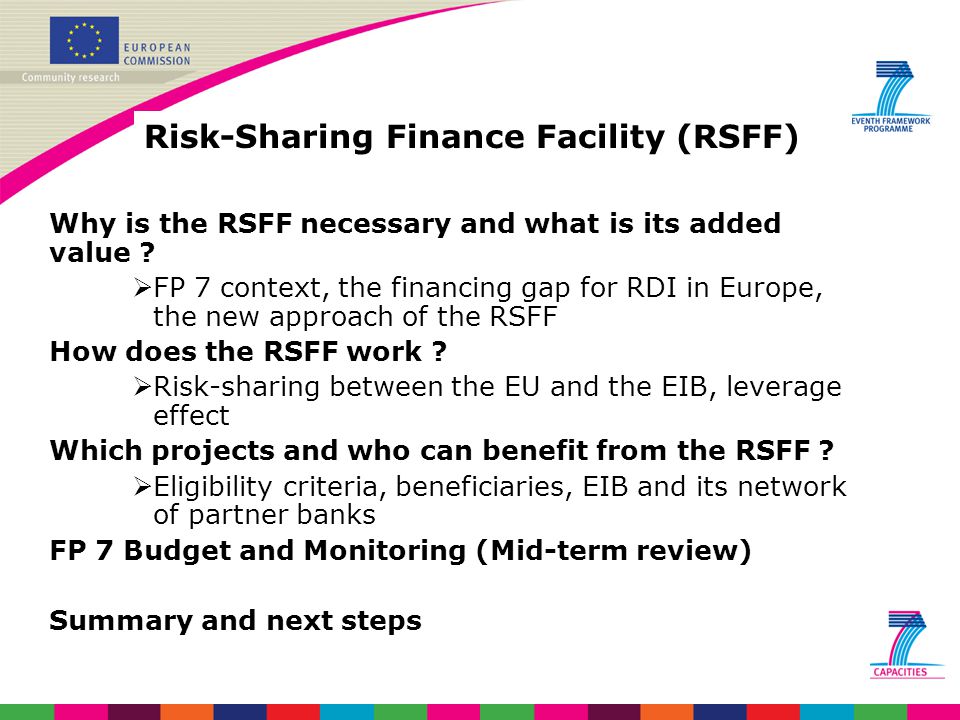 EUROPEAN COMMISSION
Community research

EVENTH FRAMEWORK PROGRAMME

Risk-Sharing Finance Facility (RSFF)

Why is the RSFF necessary and what is its added value ?

➢FP 7 context, the financing gap for RDI in Europe, the new approach of the RSFF

How does the RSFF work ?

➢Risk-sharing between the EU and the EIB, leverage effect

Which projects and who can benefit from the RSFF ?

➢Eligibility criteria, beneficiaries, EIB and its network of partner banks

FP 7 Budget and Monitoring (Mid-term review)

Summary and next steps

CAPACITIES